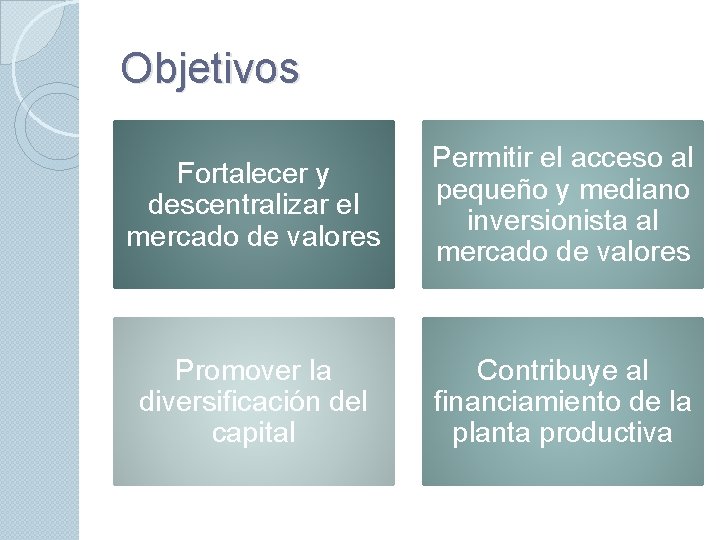 Objetivos

Fortalecer y descentralizar el mercado de valores

Permitir el acceso al pequeño y mediano inversionista al mercado de valores

Promover la diversificación del capital

Contribuye al financiamiento de la planta productiva